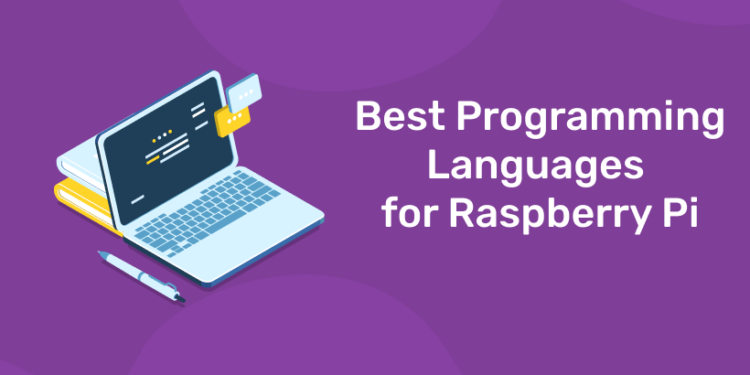 Best Programming Languages for Raspberry Pi